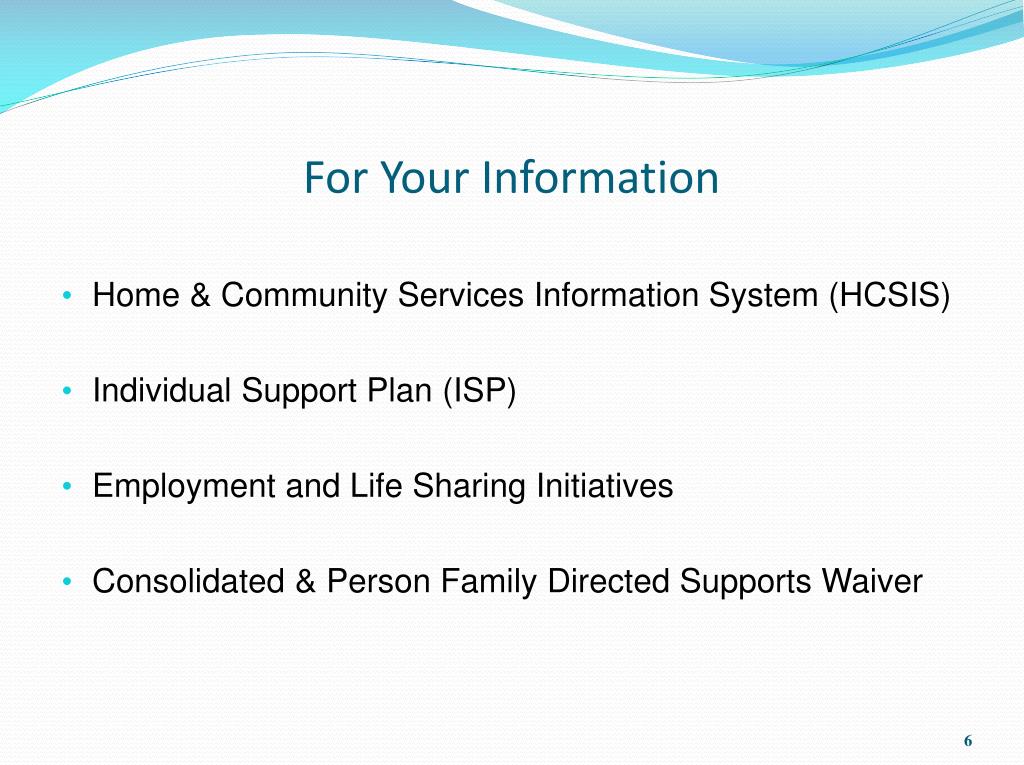 For Your Information

• Home & Community Services Information System (HCSIS)

• Individual Support Plan (ISP)

• Employment and Life Sharing Initiatives

• Consolidated & Person Family Directed Supports Waiver

6